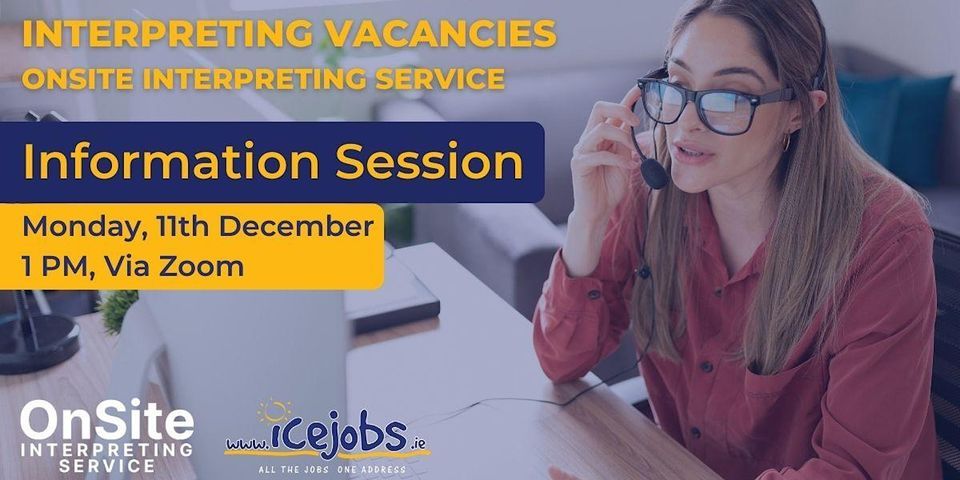 INTERPRETING VACANCIES
ONSITE INTERPRETING SERVICE

Information Session

Monday, 11th December
1 PM, Via Zoom

OnSite
INTERPRETING
SERVICE

www.icejobs.ie
ALL THE JOBS ONE ADDRESS